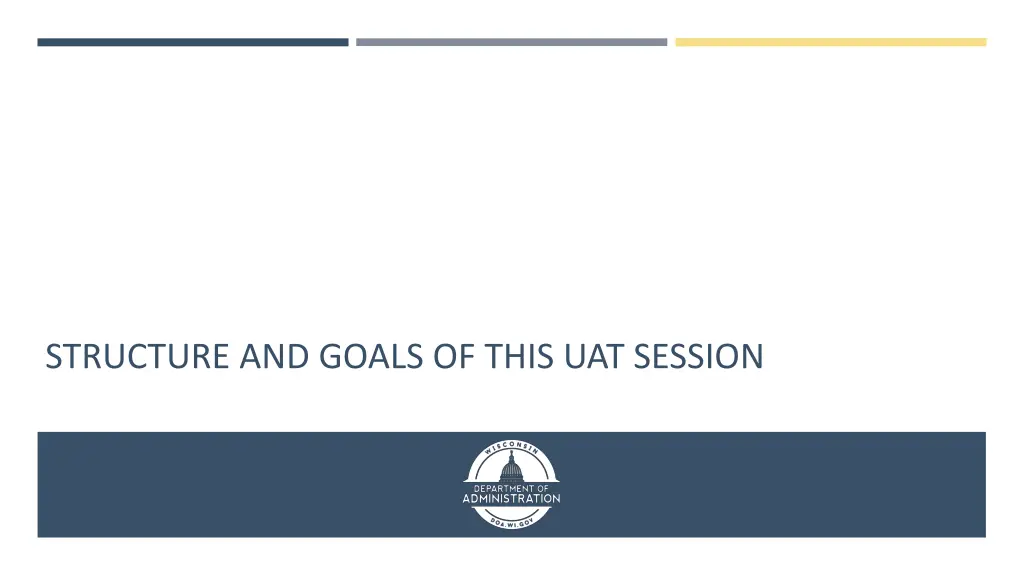 STRUCTURE AND GOALS OF THIS UAT SESSION

WISCONSIN
DEPARTMENT OF
ADMINISTRATION
DOA.WI.GOV